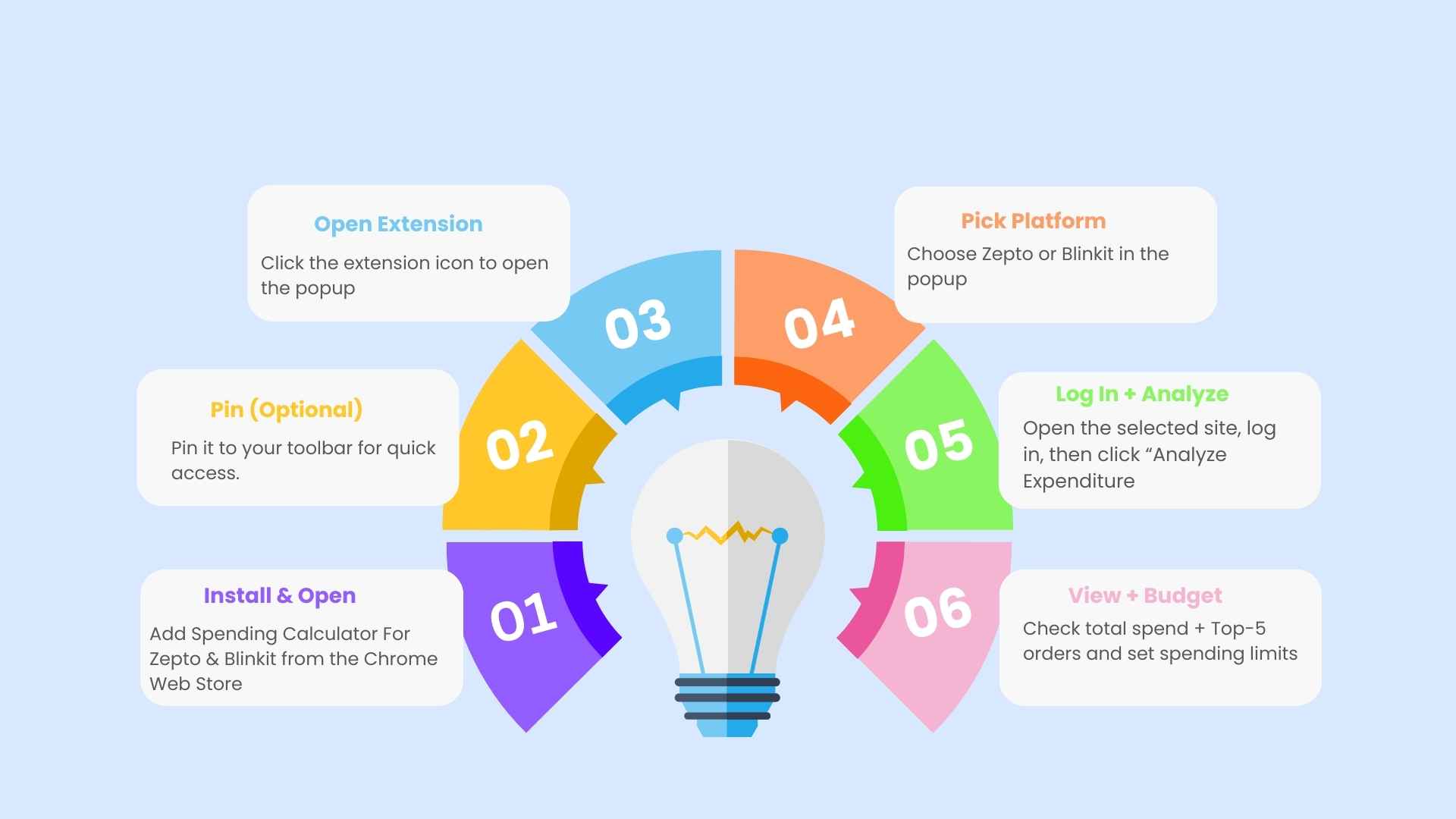 01

Install & Open

Add Spending Calculator For Zepto & Blinkit from the Chrome Web Store

02

Pin (Optional)

Pin it to your toolbar for quick access.

03

Open Extension

Click the extension icon to open the popup

04

Pick Platform

Choose Zepto or Blinkit in the popup

05

Log In + Analyze

Open the selected site, log in, then click “Analyze Expenditure

06

View + Budget

Check total spend + Top-5 orders and set spending limits